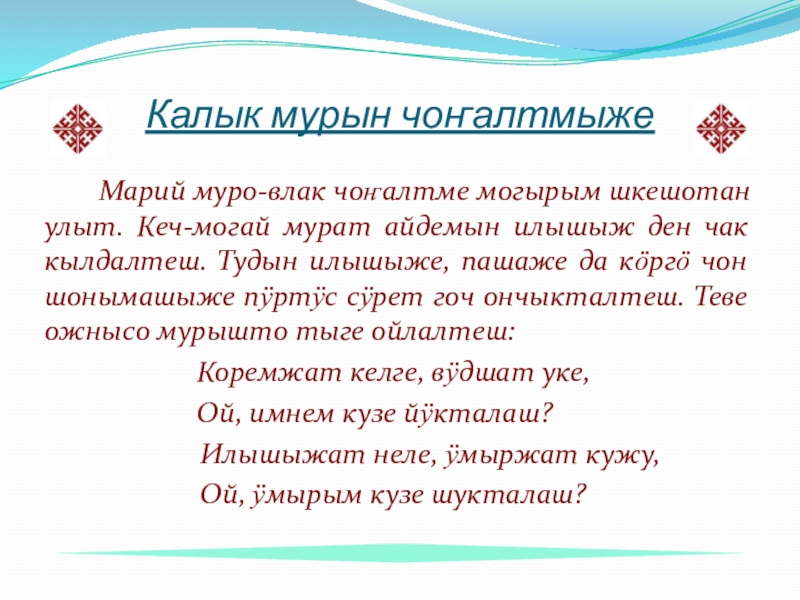 Калык мурын чоҥалтмыже

Марий муро-влак чоҥалтме могырым шкешотан улыт. Кеч-могай мурат айдемын илышыж ден чак кылдалтеш. Тудын илышыже, пашаже да кӧргӧ чон шонымашыже пӱртӱс сӱрет гоч ончыкталтеш. Теве ожнысо мурышто тыге ойлалтеш:

Коремжат келге, вӱдшат уке,
Ой, имнем кузе йӱкталаш?
Илышыжат неле, ӱмыржат кужу,
Ой, ӱмырым кузе шукталаш?